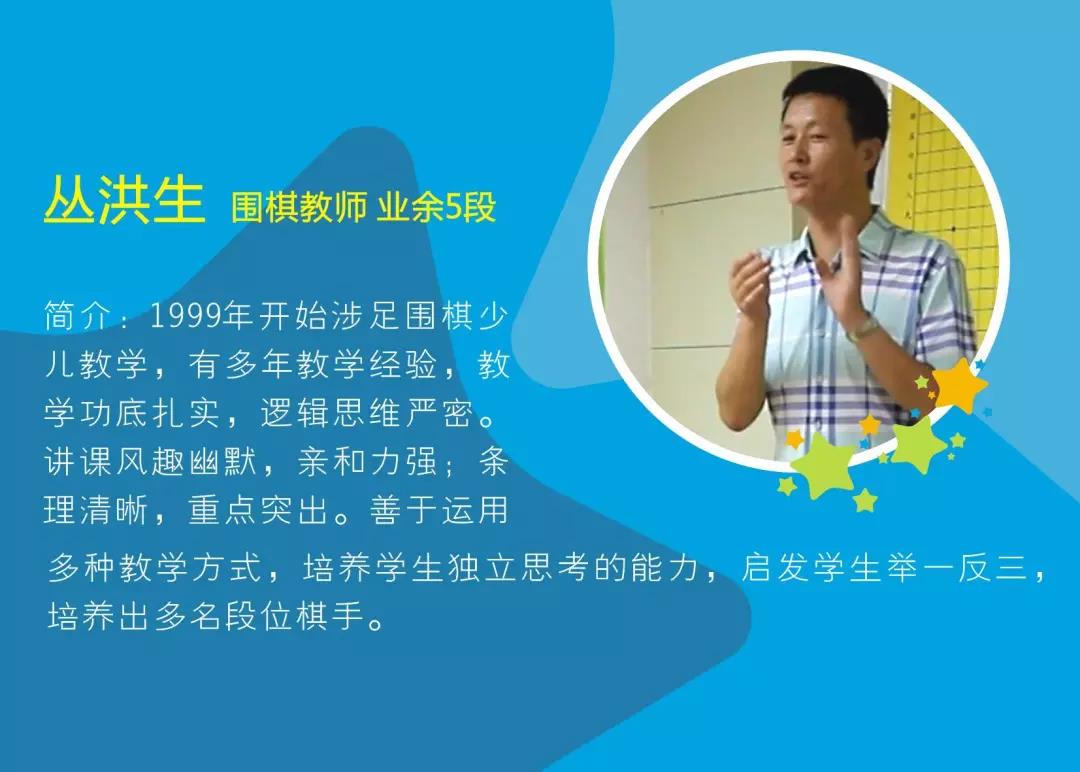 丛洪生 围棋教师 业余5段

简介：1999年开始涉足围棋少儿教学，有多年教学经验，教学功底扎实，逻辑思维严密。讲课风趣幽默，亲和力强；条理清晰，重点突出。善于运用多种教学方式，培养学生独立思考的能力，启发学生举一反三，培养出多名段位棋手。